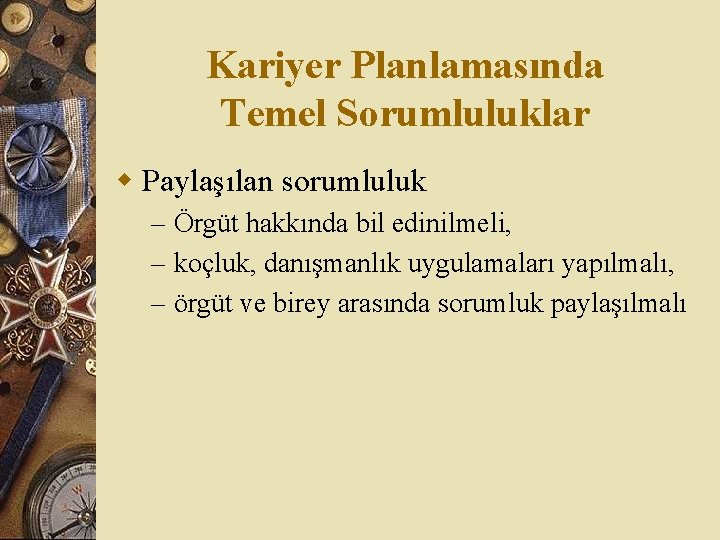 Kariyer Planlamasında Temel Sorumluluklar

Paylaşılan sorumluluk

– Örgüt hakkında bil edinilmeli,

– koçluk, danışmanlık uygulamaları yapılmalı,

– örgüt ve birey arasında sorumluk paylaşılmalı